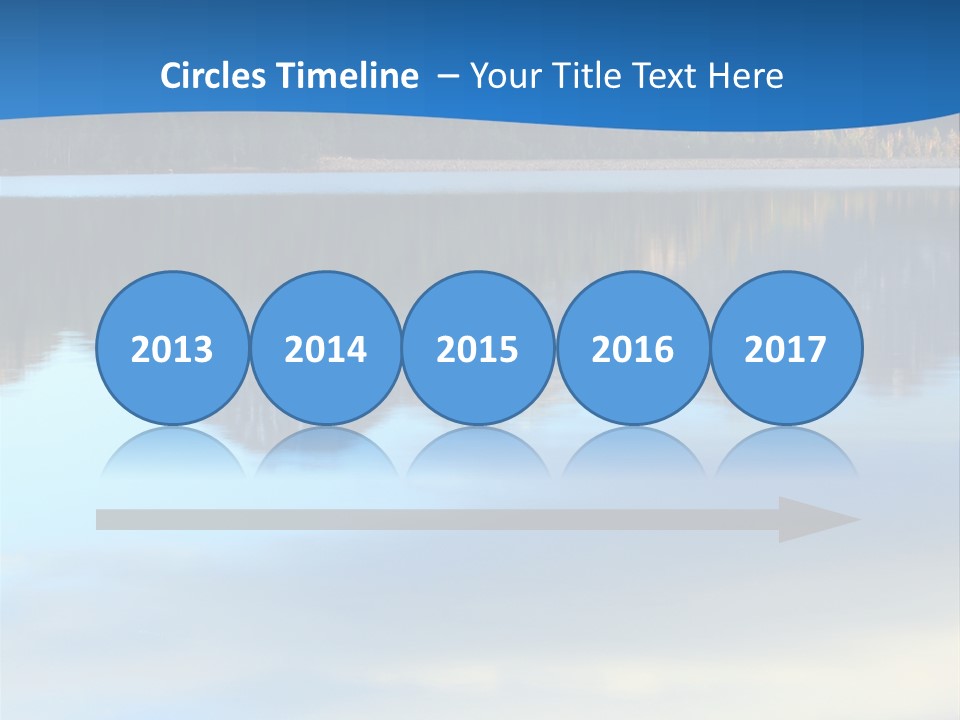 Circles Timeline – Your Title Text Here

2013

2014

2015

2016

2017